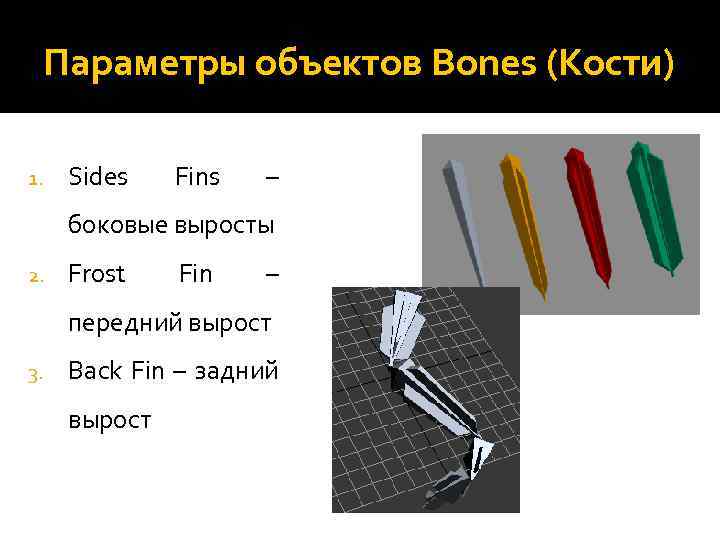 Параметры объектов Bones (Кости)

1. Sides Fins – боковые выросты
2. Frost Fin – передний вырост
3. Back Fin – задний вырост